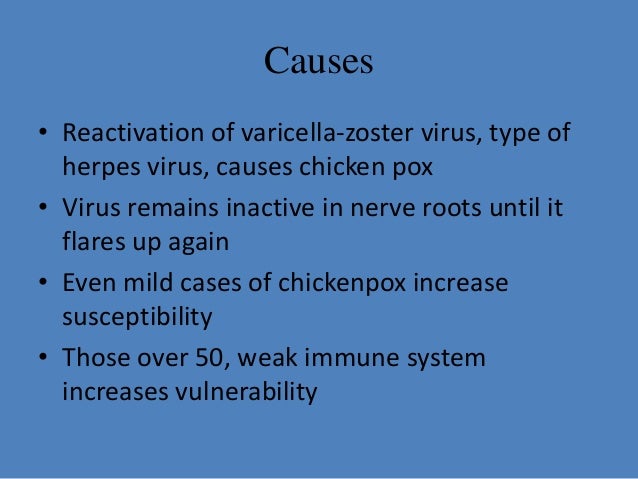 Causes

• Reactivation of varicella-zoster virus, type of herpes virus, causes chicken pox
• Virus remains inactive in nerve roots until it flares up again
• Even mild cases of chickenpox increase susceptibility
• Those over 50, weak immune system increases vulnerability